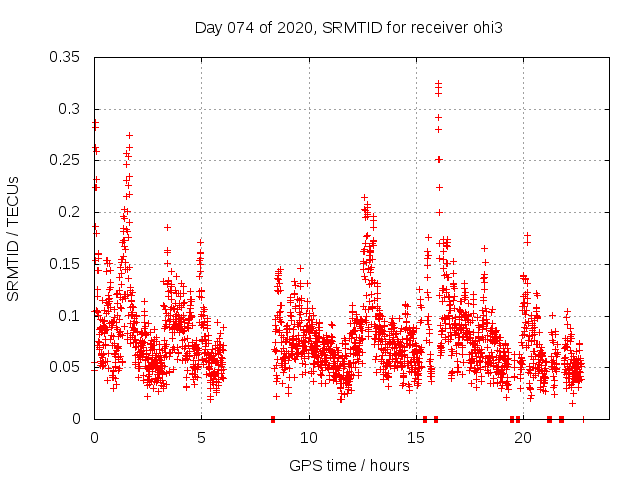 Day 074 of 2020, SRMTID for receiver ohi3

SRMTID / TECUs

0.35
0.3
0.25
0.2
0.15
0.1
0.05
0

0
5
10
15
20

GPS time / hours